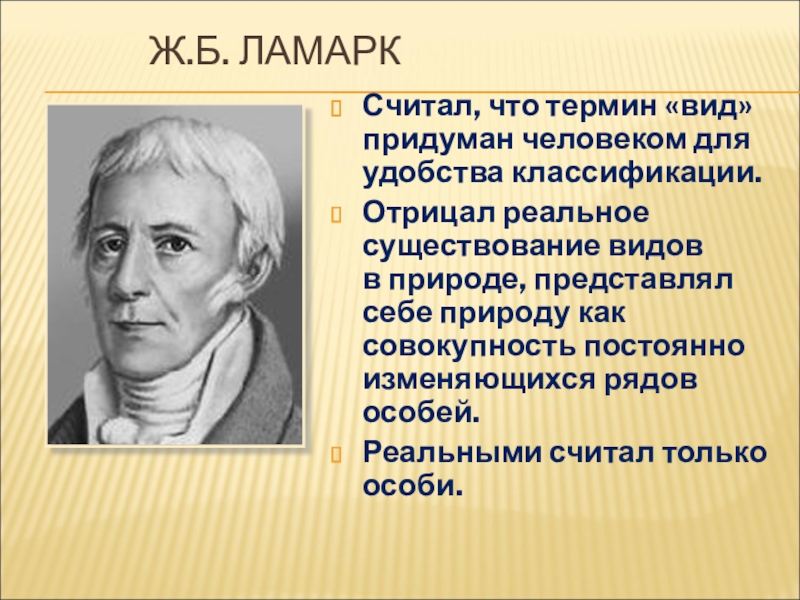 Ж.Б. ЛАМАРК

Считал, что термин «вид» придуман человеком для удобства классификации.

Отрицал реальное существование видов в природе, представлял себе природу как совокупность постоянно изменяющихся рядов особей.

Реальными считал только особи.